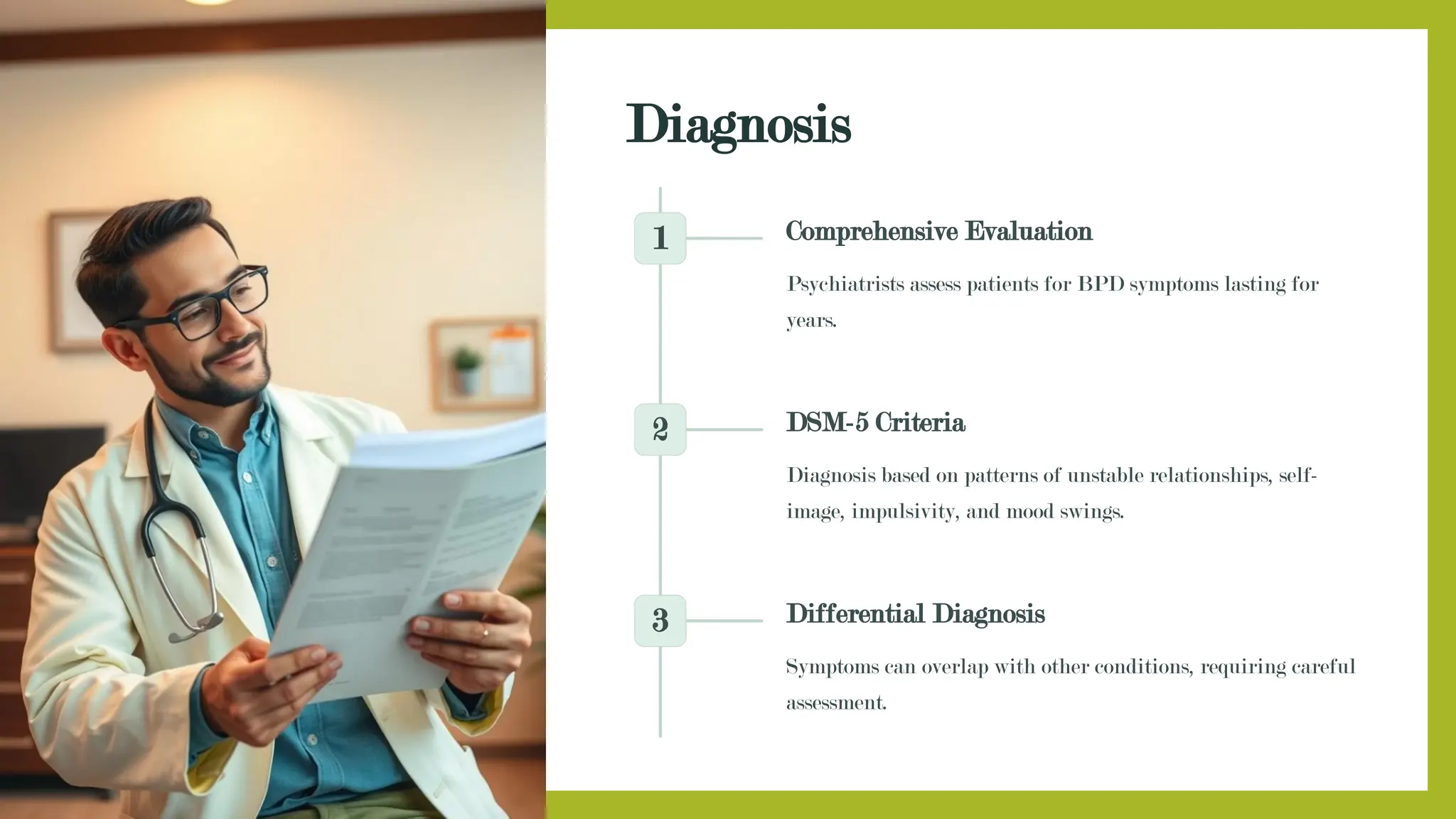 Diagnosis

1

Comprehensive Evaluation

Psychiatrists assess patients for BPD symptoms lasting for years.

2

DSM-5 Criteria

Diagnosis based on patterns of unstable relationships, self-image, impulsivity, and mood swings.

3

Differential Diagnosis

Symptoms can overlap with other conditions, requiring careful assessment.